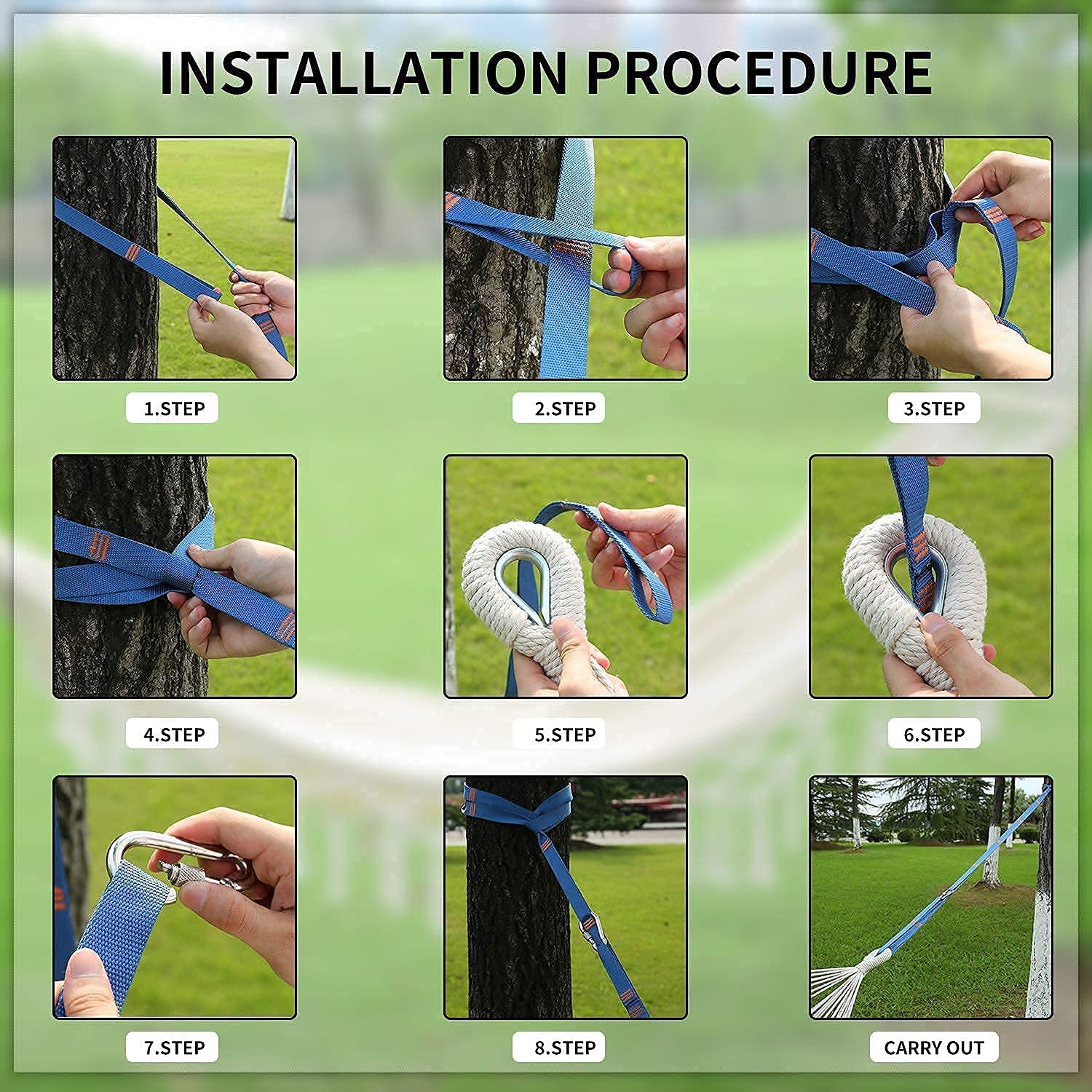 INSTALLATION PROCEDURE

1.STEP

2.STEP

3.STEP

4.STEP

5.STEP

6.STEP

7.STEP

8.STEP

CARRY OUT